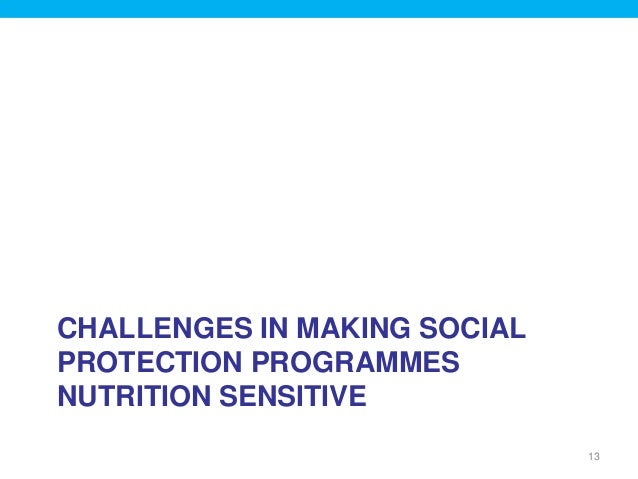 CHALLENGES IN MAKING SOCIAL PROTECTION PROGRAMMES NUTRITION SENSITIVE

13